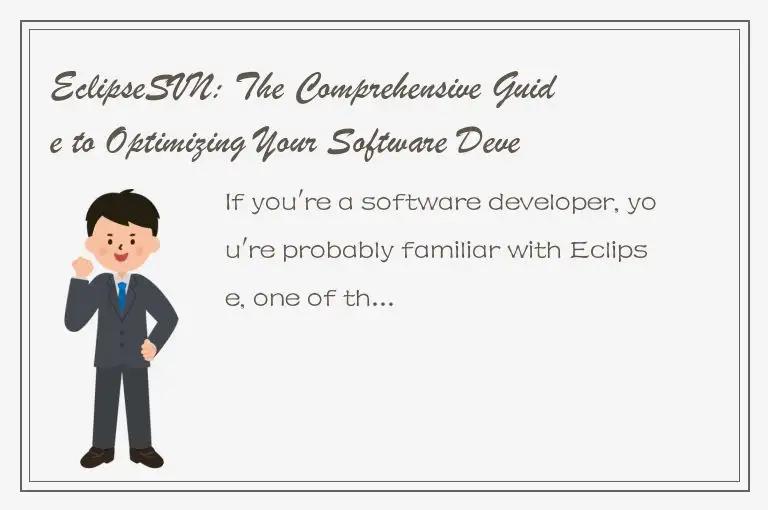 EclipseSVN: The Comprehensive Guide to Optimizing Your Software Deve

If you're a software developer, you're probably familiar with Eclipse, one of th...